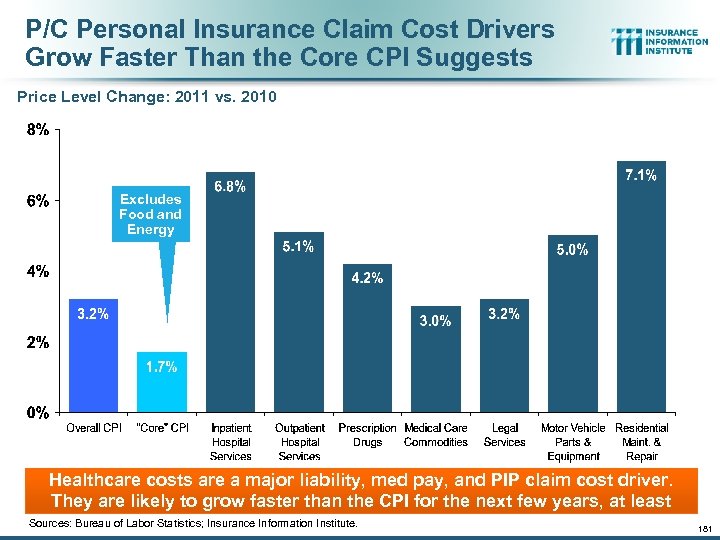 P/C Personal Insurance Claim Cost Drivers Grow Faster Than the Core CPI Suggests

INSURANCE INFORMATION INSTITUTE

Price Level Change: 2011 vs. 2010

8%
6%
4%
2%
0%

Excludes Food and Energy

3.2%
1.7%
6.8%
5.1%
4.2%
3.0%
3.2%
5.0%
7.1%

Overall CPI
"Core" CPI
Inpatient Hospital Services
Outpatient Hospital Services
Prescription Drugs
Medical Care Commodities
Legal Services
Motor Vehicle Parts & Equipment
Residential Maint. & Repair

Healthcare costs are a major liability, med pay, and PIP claim cost driver. They are likely to grow faster than the CPI for the next few years, at least

Sources: Bureau of Labor Statistics; Insurance Information Institute.

181